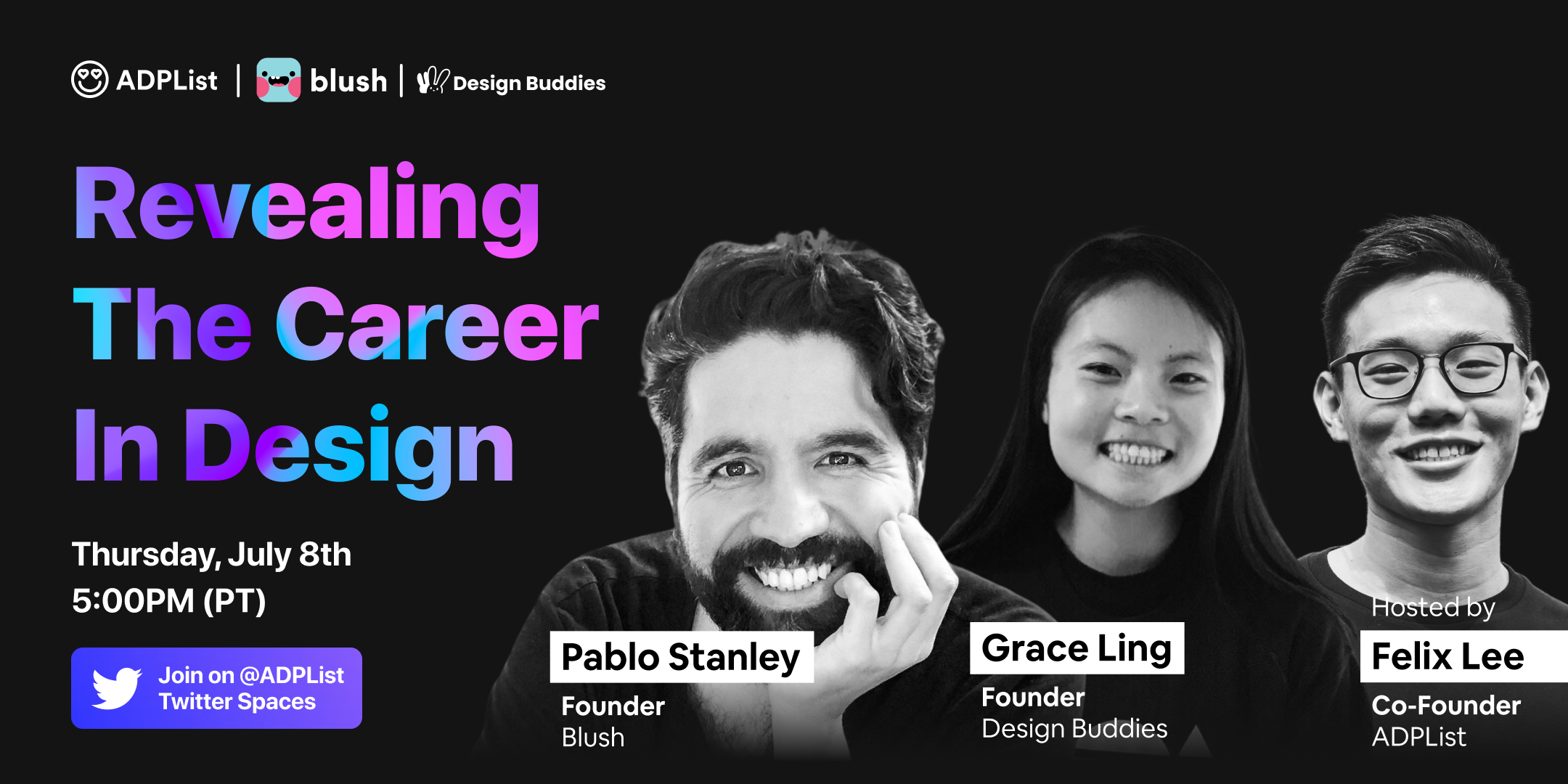 ADPList | blush | Design Buddies

Revealing The Career In Design

Thursday, July 8th
5:00PM (PT)

Join on @ADPList Twitter Spaces

Pablo Stanley
Founder
Blush

Grace Ling
Founder
Design Buddies

Hosted by
Felix Lee
Co-Founder
ADPList